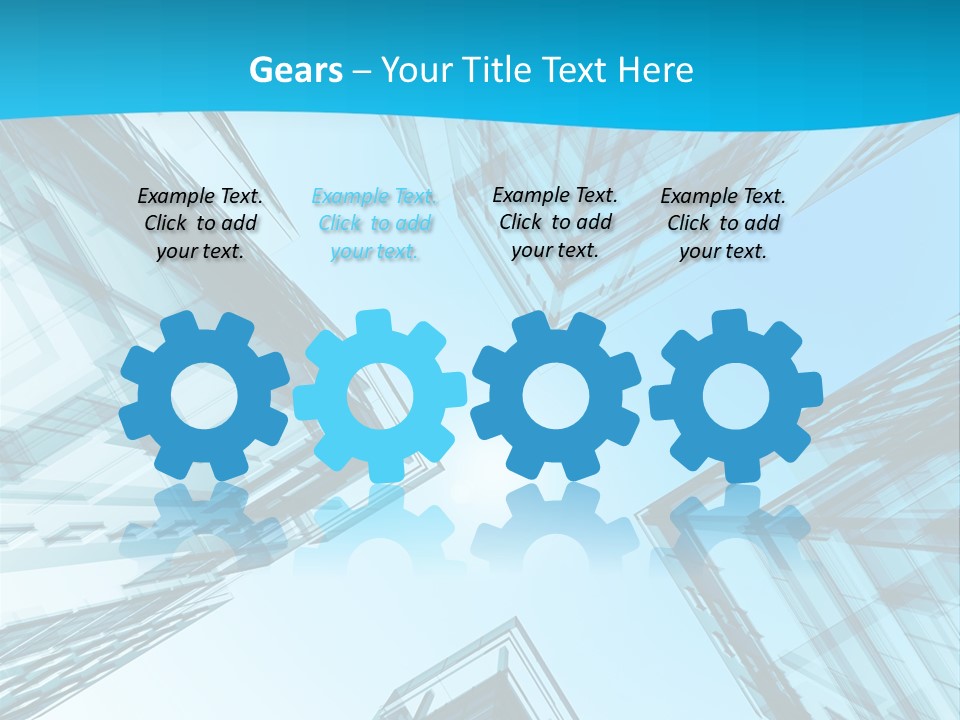 Gears – Your Title Text Here

Example Text. Click to add your text.

Example Text. Click to add your text.

Example Text. Click to add your text.

Example Text. Click to add your text.